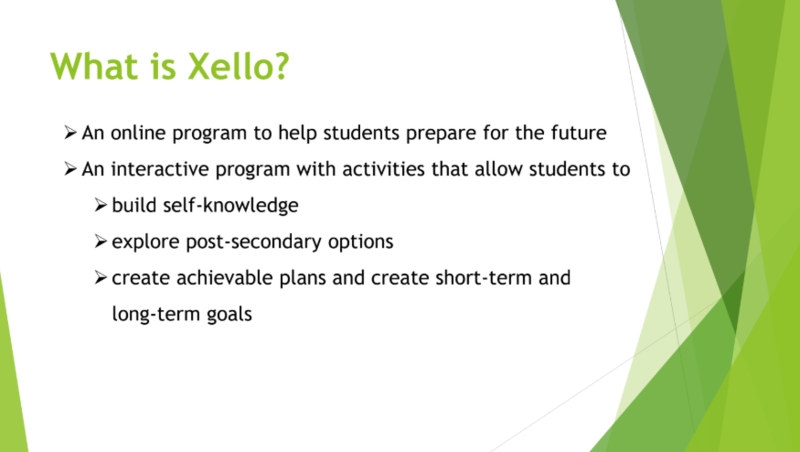 What is Xello?

➢ An online program to help students prepare for the future

➢ An interactive program with activities that allow students to

➢ build self-knowledge

➢ explore post-secondary options

➢ create achievable plans and create short-term and long-term goals